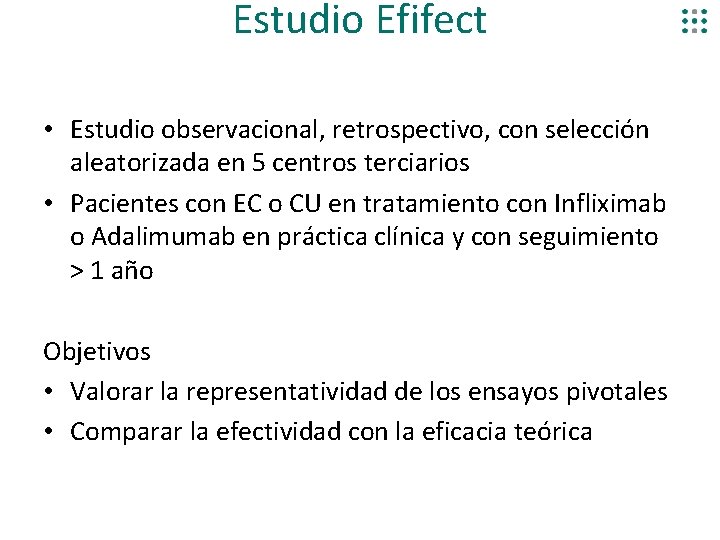 Estudio Efifect

• Estudio observacional, retrospectivo, con selección aleatorizada en 5 centros terciarios
• Pacientes con EC o CU en tratamiento con Infliximab o Adalimumab en práctica clínica y con seguimiento > 1 año

Objetivos
• Valorar la representatividad de los ensayos pivotales
• Comparar la efectividad con la eficacia teórica